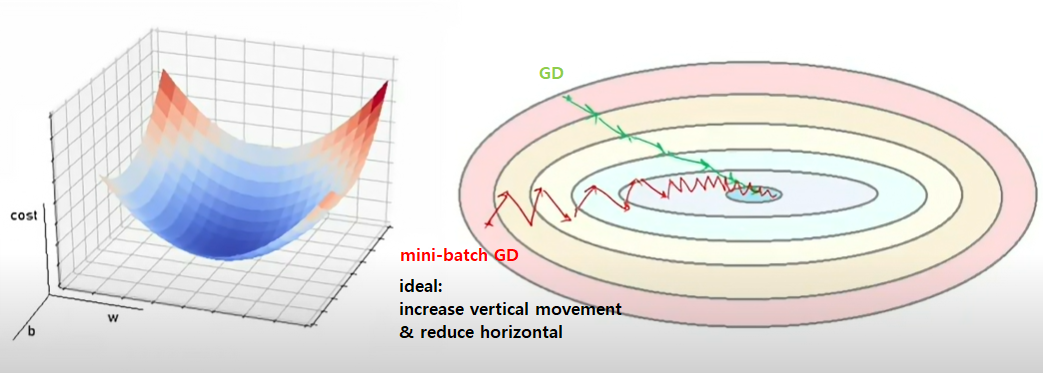 cost

b

w

GD

mini-batch GD

ideal:
increase vertical movement
& reduce horizontal